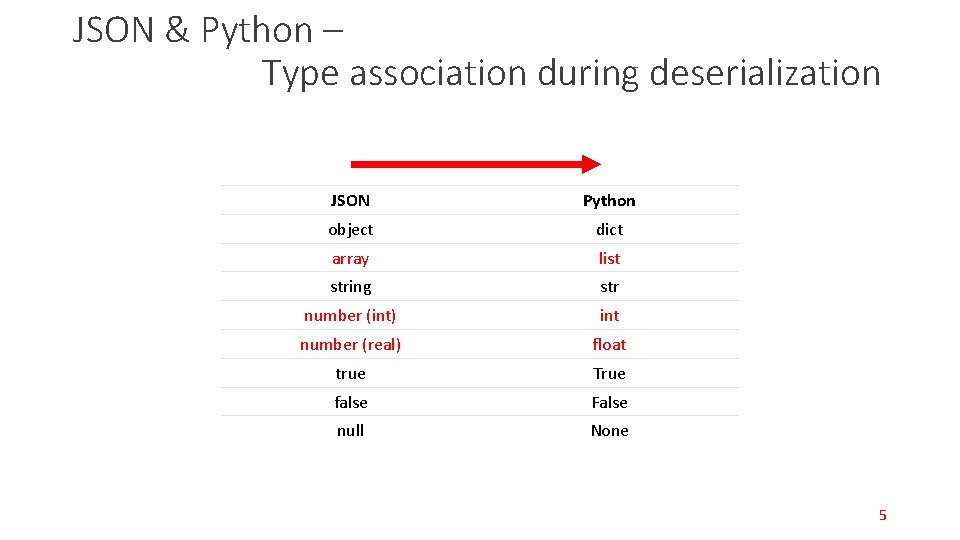 JSON & Python –
Type association during deserialization

| JSON | Python |
|---|---|
| object | dict |
| array | list |
| string | str |
| number (int) | int |
| number (real) | float |
| true | True |
| false | False |
| null | None |

5